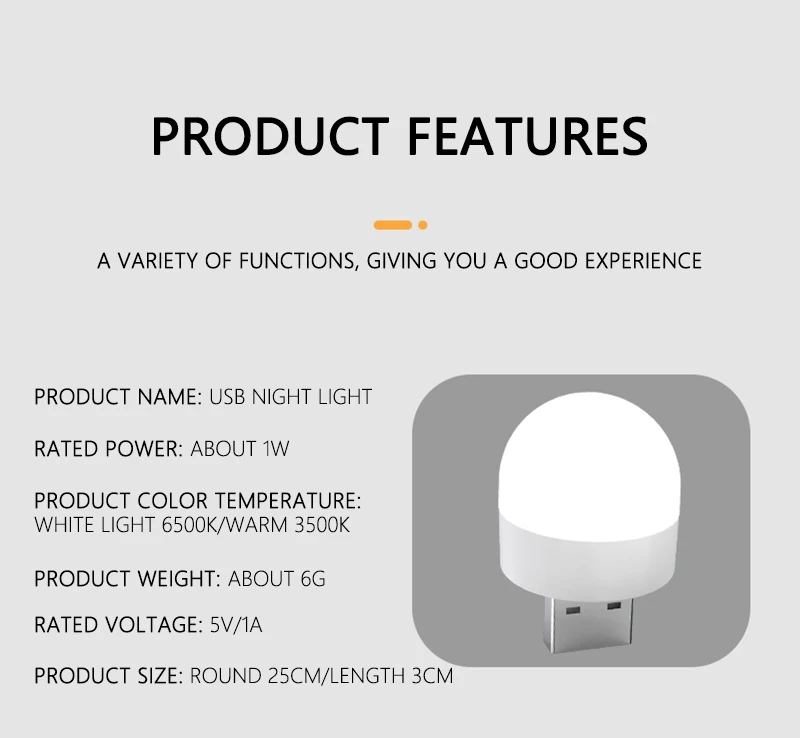 PRODUCT FEATURES

A VARIETY OF FUNCTIONS, GIVING YOU A GOOD EXPERIENCE

PRODUCT NAME: USB NIGHT LIGHT

RATED POWER: ABOUT 1W

PRODUCT COLOR TEMPERATURE: WHITE LIGHT 6500K/WARM 3500K

PRODUCT WEIGHT: ABOUT 6G

RATED VOLTAGE: 5V/1A

PRODUCT SIZE: ROUND 25CM/LENGTH 3CM